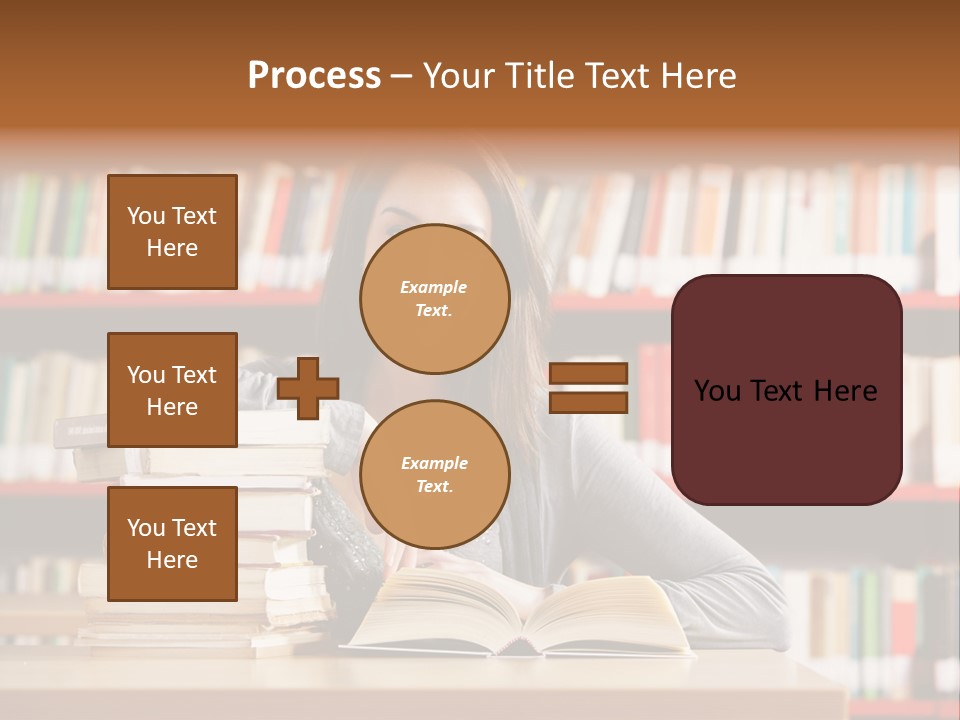 Process – Your Title Text Here

You Text Here

You Text Here

You Text Here

Example Text.

Example Text.

You Text Here